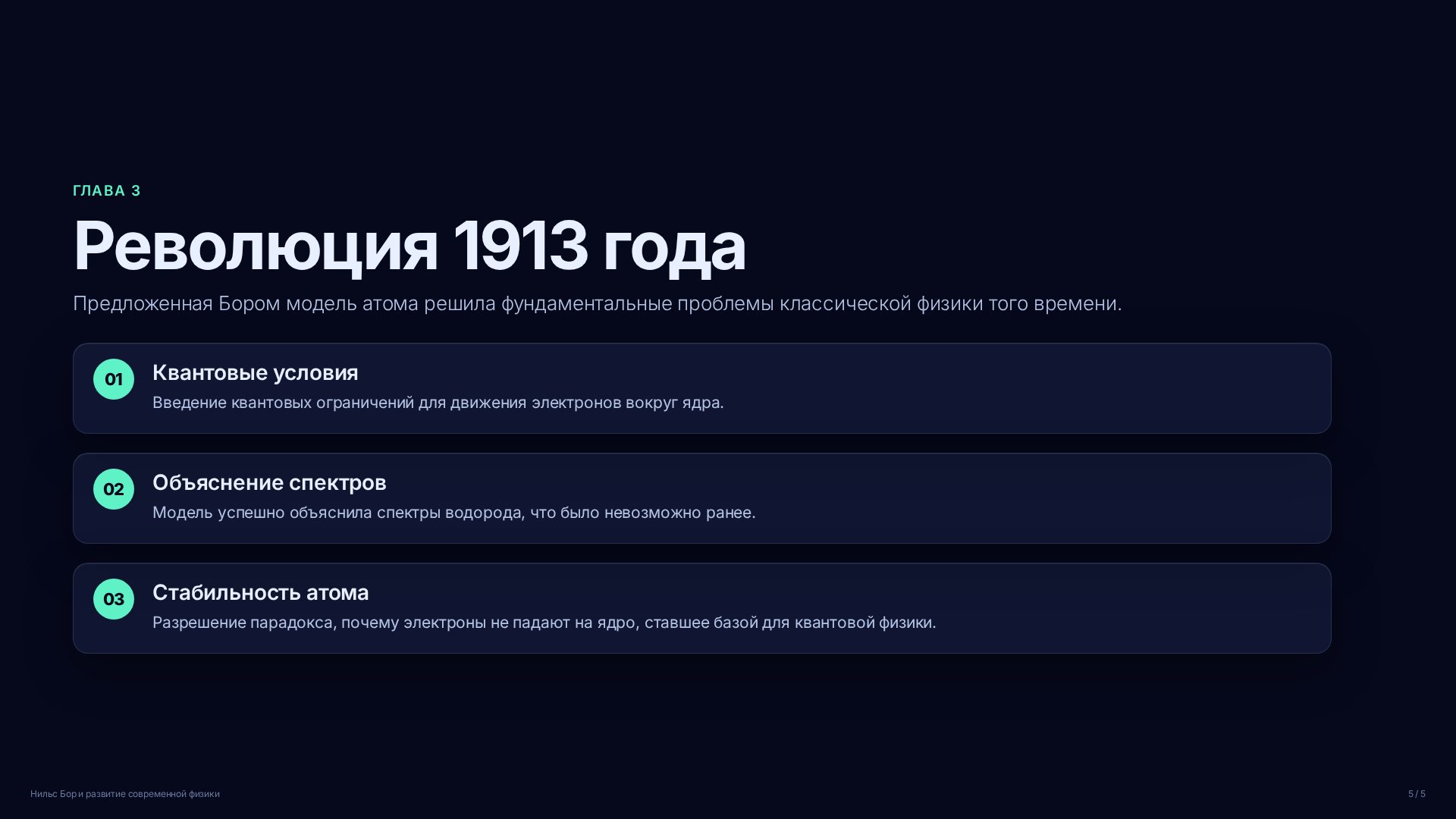 ГЛАВА 3

Революция 1913 года

Предложенная Бором модель атома решила фундаментальные проблемы классической физики того времени.

01
Квантовые условия
Введение квантовых ограничений для движения электронов вокруг ядра.

02
Объяснение спектров
Модель успешно объяснила спектры водорода, что было невозможно ранее.

03
Стабильность атома
Разрешение парадокса, почему электроны не падают на ядро, ставшее базой для квантовой физики.

Нильс Бор и развитие современной физики

5 / 5